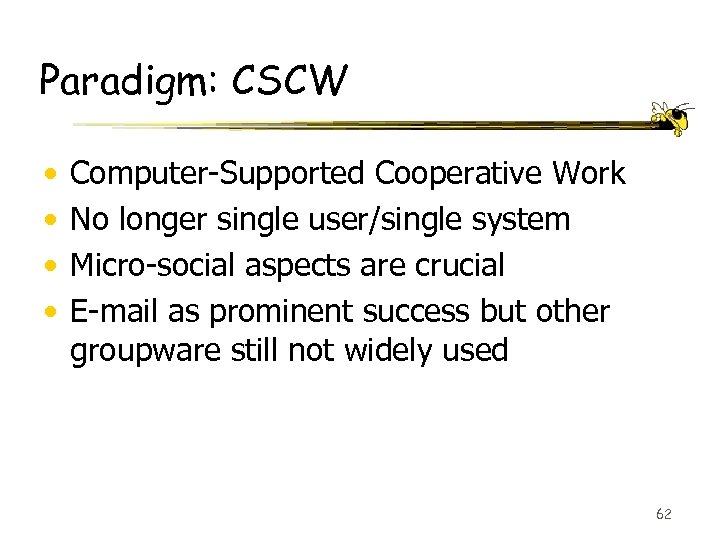 Paradigm: CSCW

• Computer-Supported Cooperative Work
• No longer single user/single system
• Micro-social aspects are crucial
• E-mail as prominent success but other groupware still not widely used

62